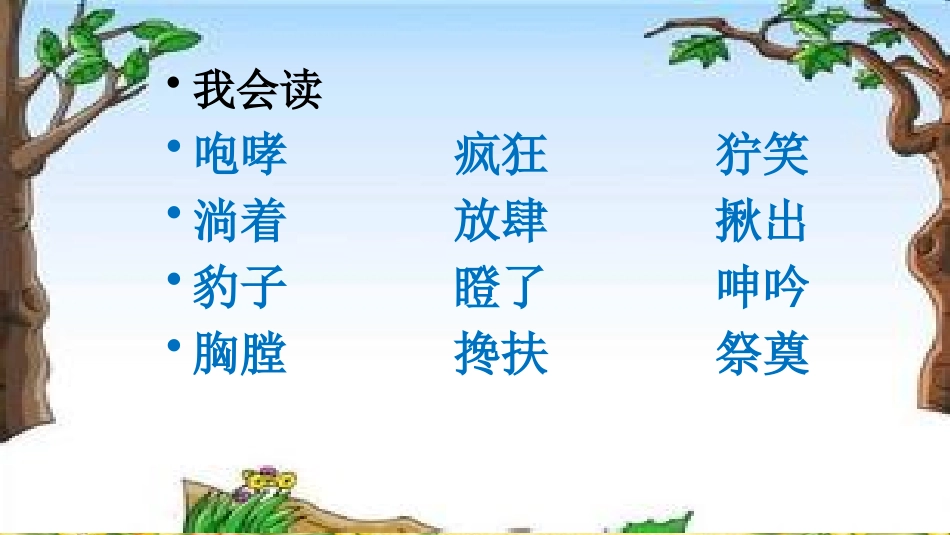 • 我会读

• 咆哮　　疯狂　　狞笑

• 淌着　　放肆　　揪出

• 豹子　　瞪了　　呻吟

• 胸膛　　搀扶　　祭奠